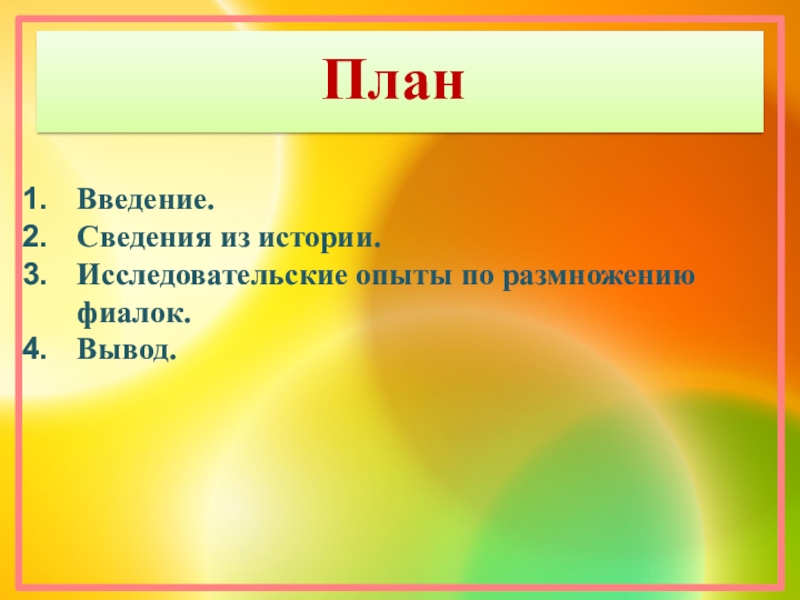 План

1. Введение.
2. Сведения из истории.
3. Исследовательские опыты по размножению фиалок.
4. Вывод.